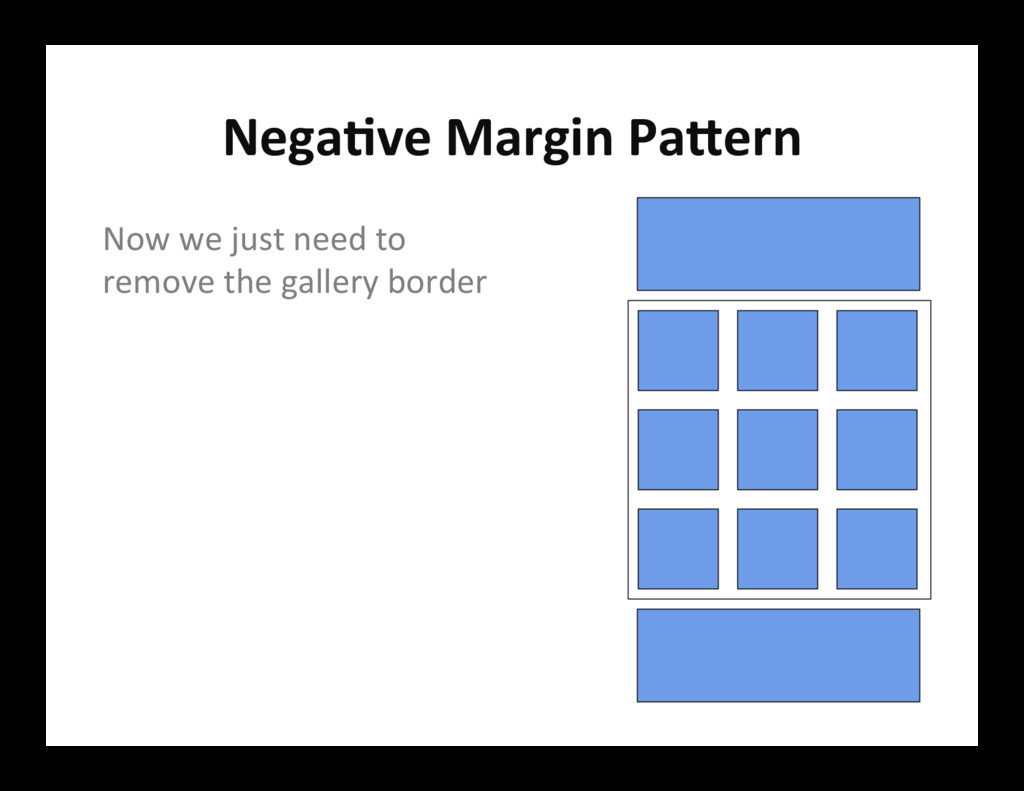 Negative Margin Pattern

Now we just need to remove the gallery border